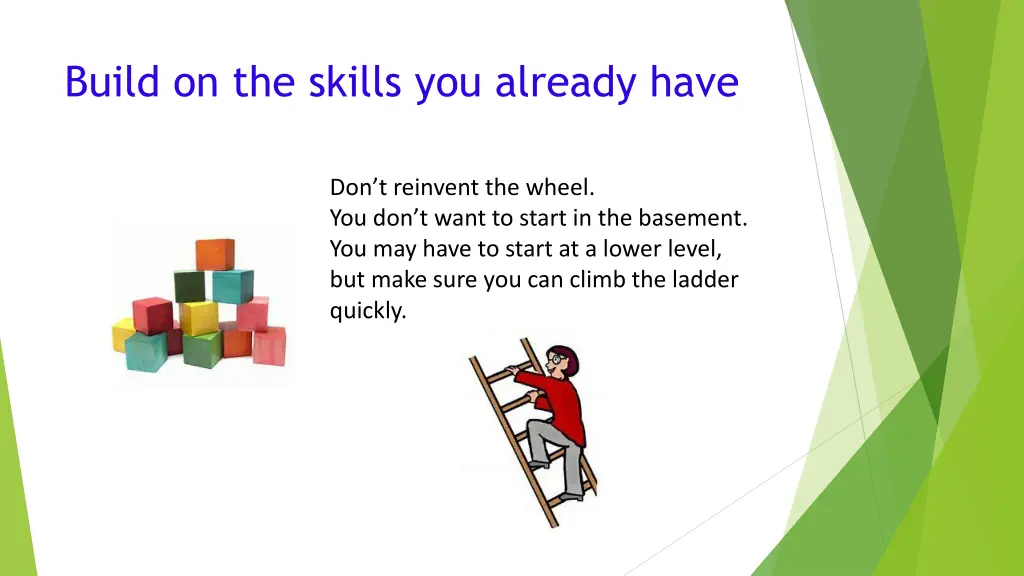 Build on the skills you already have

Don’t reinvent the wheel.
You don’t want to start in the basement.
You may have to start at a lower level, but make sure you can climb the ladder quickly.